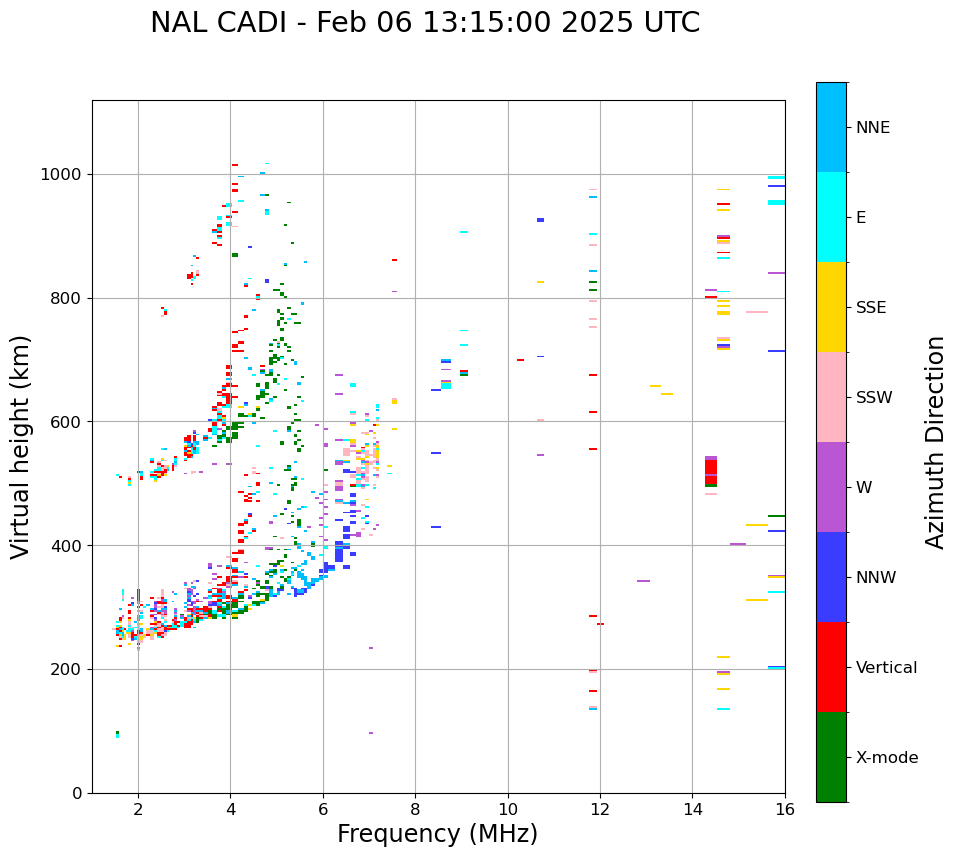 NAL CADI - Feb 06 13:15:00 2025 UTC

Virtual height (km)

1000
800
600
400
200
0

2
4
6
8
10
12
14
16

Frequency (MHz)

NNE
E
SSE
SSW
W
NNW
Vertical
X-mode

Azimuth Direction